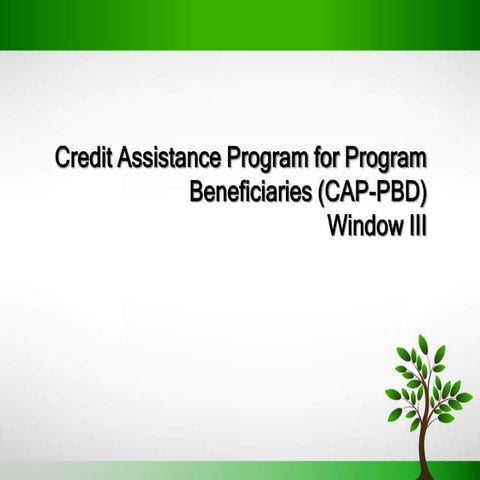 Credit Assistance Program for Program Beneficiaries (CAP-PBD)
Window III